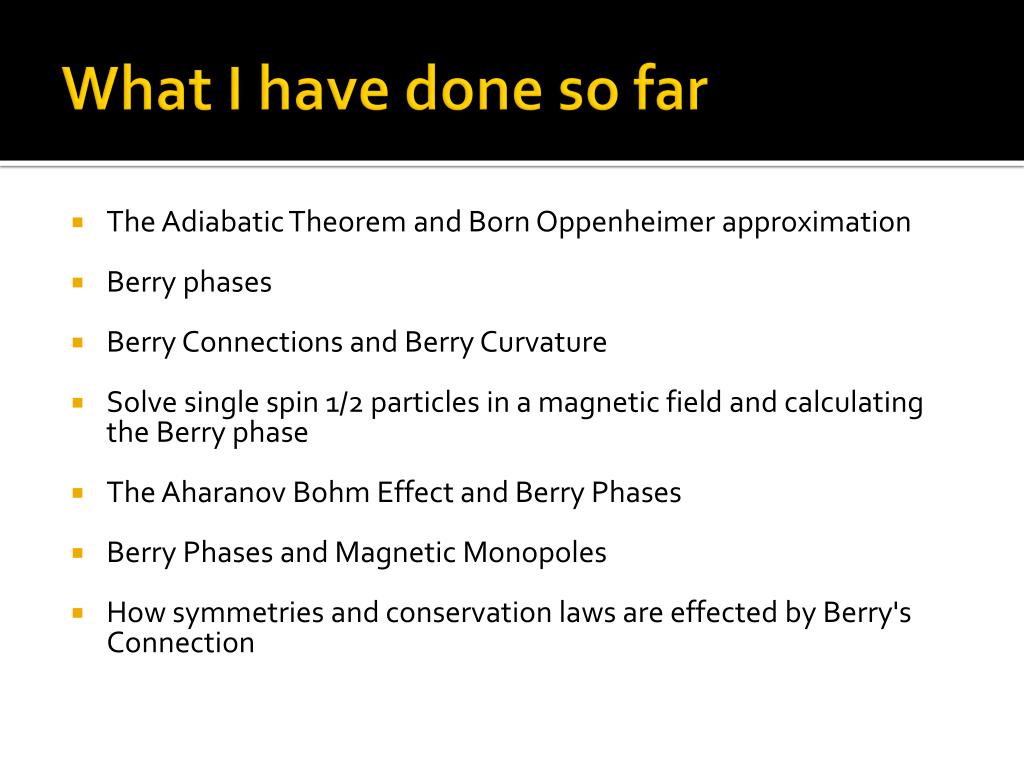 What I have done so far

- The Adiabatic Theorem and Born Oppenheimer approximation
- Berry phases
- Berry Connections and Berry Curvature
- Solve single spin 1/2 particles in a magnetic field and calculating the Berry phase
- The Aharanov Bohm Effect and Berry Phases
- Berry Phases and Magnetic Monopoles
- How symmetries and conservation laws are effected by Berry's Connection